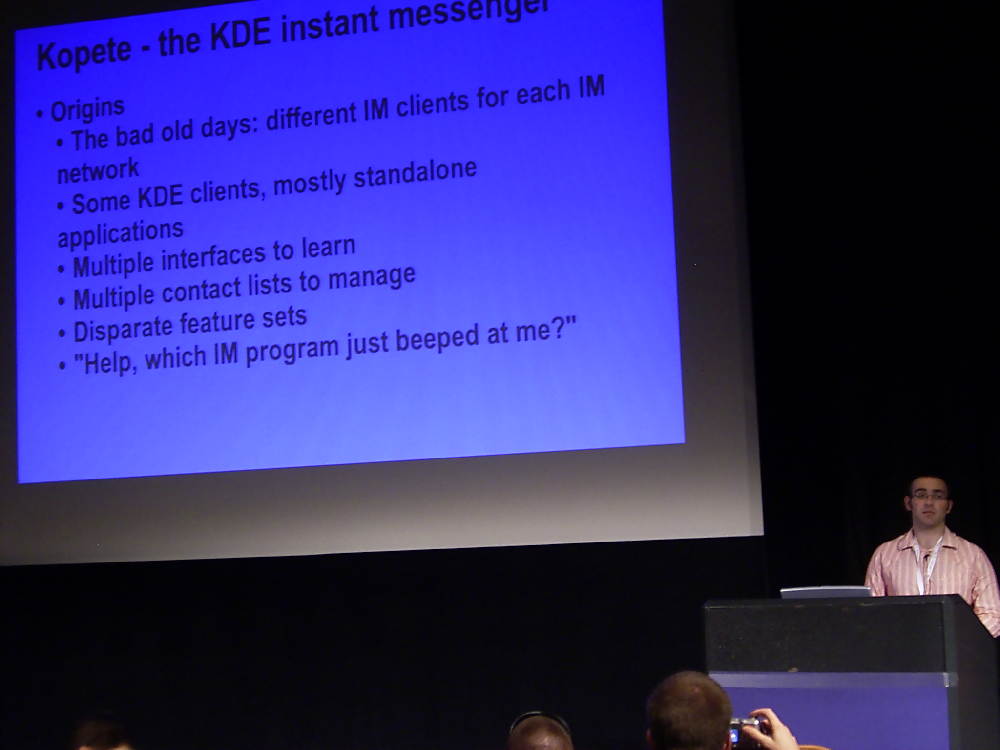 Kopete - the KDE instant messenger

• Origins
• The bad old days: different IM clients for each IM network
• Some KDE clients, mostly standalone applications
• Multiple interfaces to learn
• Multiple contact lists to manage
• Disparate feature sets
• "Help, which IM program just beeped at me?"